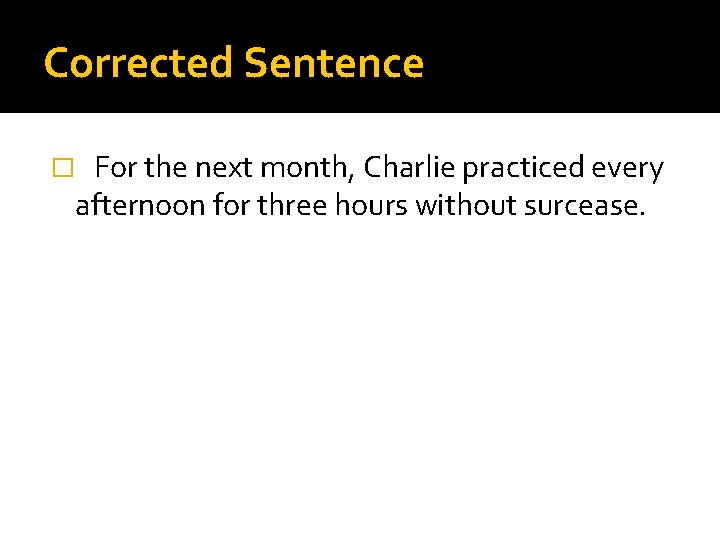 Corrected Sentence

For the next month, Charlie practiced every afternoon for three hours without surcease.